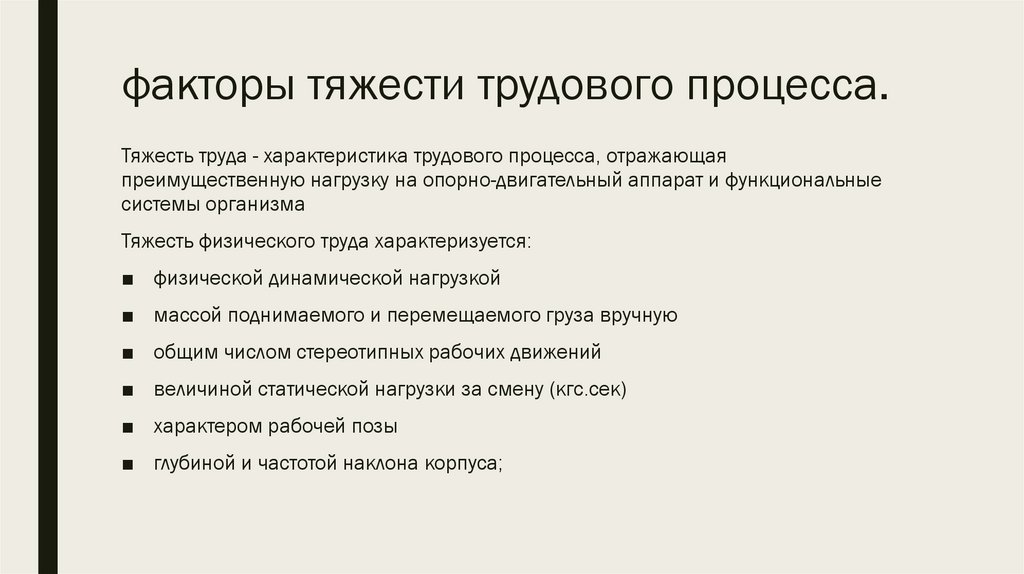 факторы тяжести трудового процесса.

Тяжесть труда - характеристика трудового процесса, отражающая преимущественную нагрузку на опорно-двигательный аппарат и функциональные системы организма

Тяжесть физического труда характеризуется:

■ физической динамической нагрузкой

■ массой поднимаемого и перемещаемого груза вручную

■ общим числом стереотипных рабочих движений

■ величиной статической нагрузки за смену (кгс.сек)

■ характером рабочей позы

■ глубиной и частотой наклона корпуса;